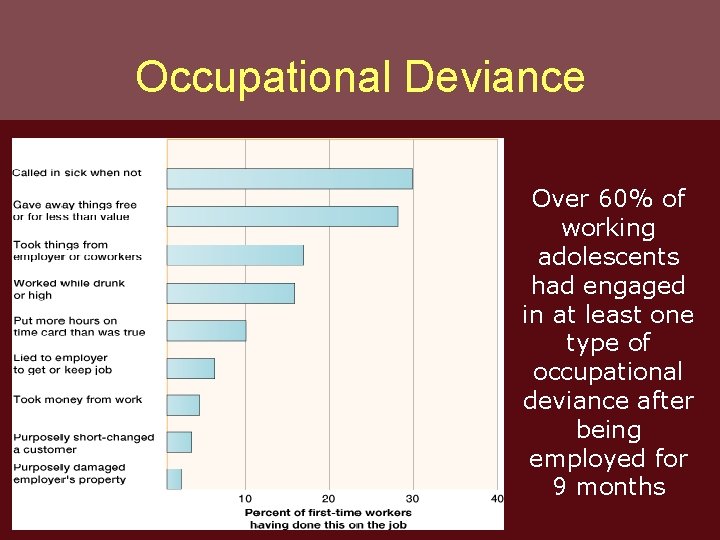 Occupational Deviance

Called in sick when not

Gave away things free or for less than value

Took things from employer or coworkers

Worked while drunk or high

Put more hours on time card than was true

Lied to employer to get or keep job

Took money from work

Purposely short-changed a customer

Purposely damaged employer's property

10

20

30

40

Percent of first-time workers having done this on the job

Over 60% of working adolescents had engaged in at least one type of occupational deviance after being employed for 9 months